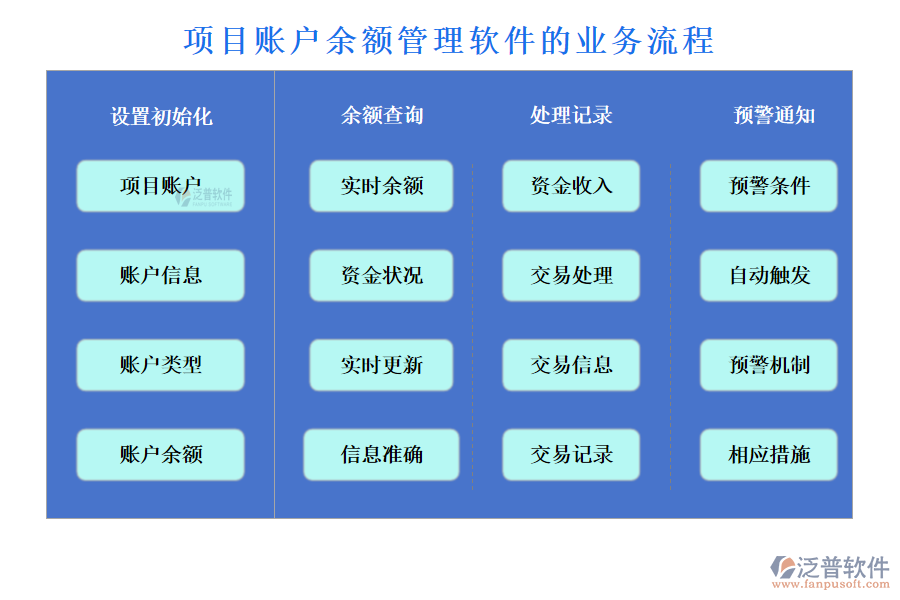 项目账户余额管理软件的业务流程

设置初始化

项目账户

泛普软件

账户信息

账户类型

账户余额

余额查询

实时余额

资金状况

实时更新

信息准确

处理记录

资金收入

交易处理

交易信息

交易记录

预警通知

预警条件

自动触发

预警机制

相应措施

泛普软件
www.fanpusoft.com